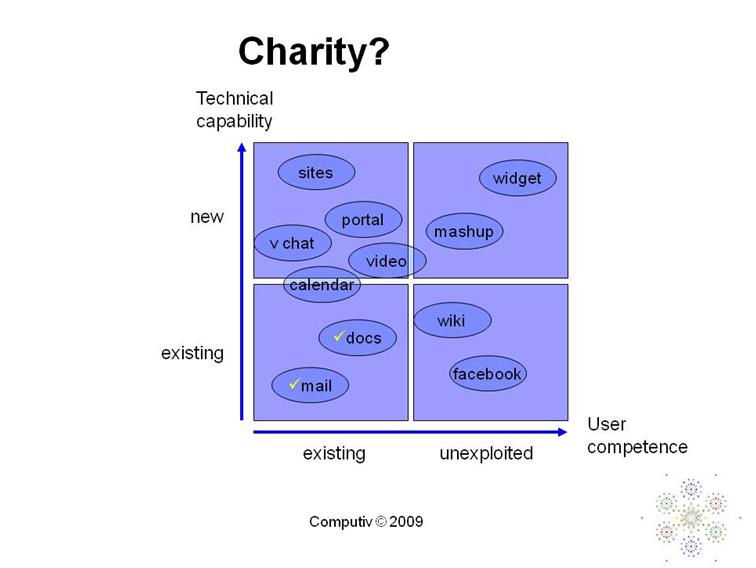 Charity?

Technical capability

new

existing

sites

portal

v chat

video

calendar

widget

mashup

✓docs

✓mail

wiki

facebook

existing

unexploited

User competence

Computiv © 2009